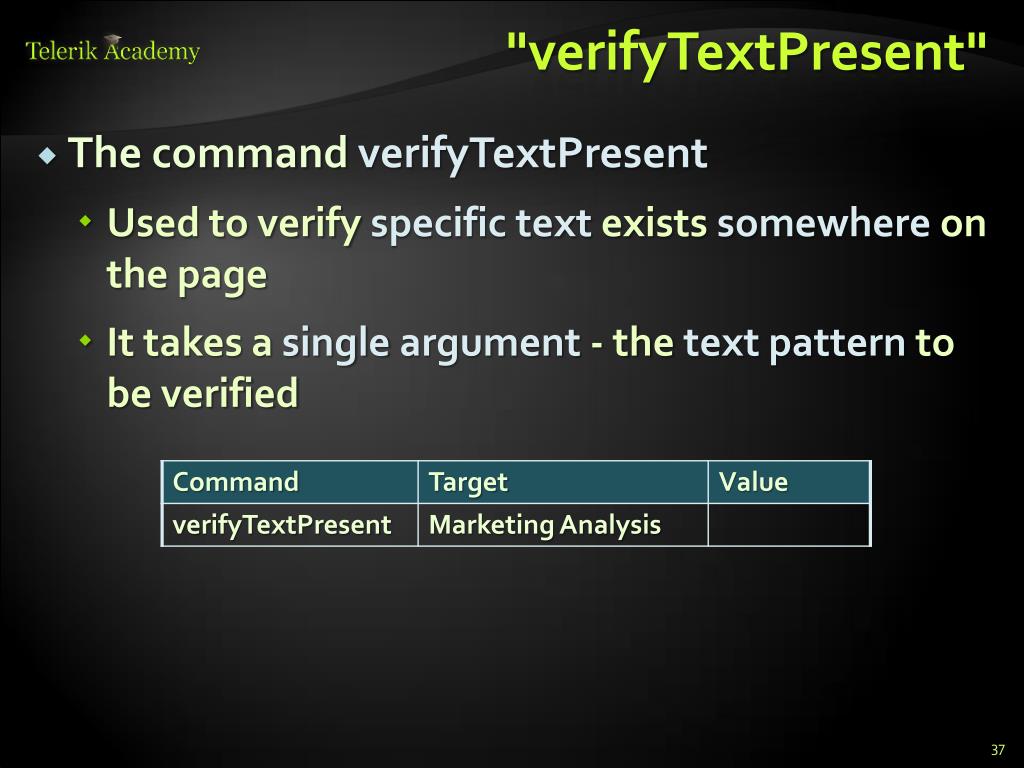 Telerik Academy

"verifyTextPresent"

The command verifyTextPresent

Used to verify specific text exists somewhere on the page

It takes a single argument - the text pattern to be verified

| Command | Target | Value |
|---|---|---|
| verifyTextPresent | Marketing Analysis | |

37